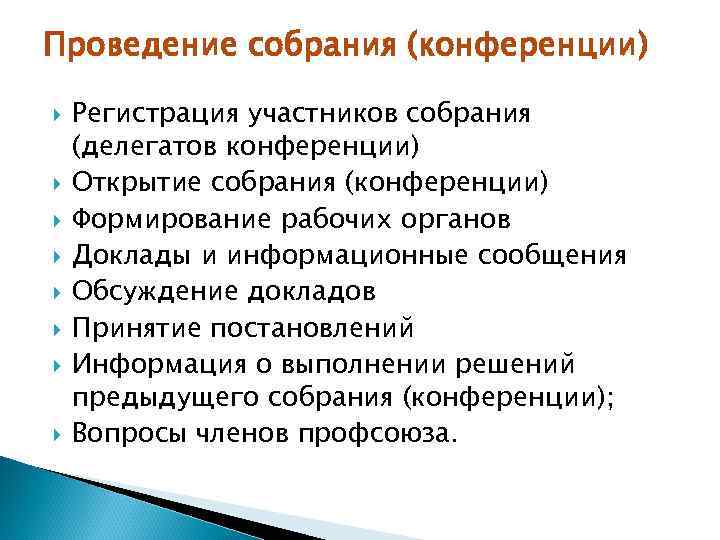 Проведение собрания (конференции)

Регистрация участников собрания (делегатов конференции)
Открытие собрания (конференции)
Формирование рабочих органов
Доклады и информационные сообщения
Обсуждение докладов
Принятие постановлений
Информация о выполнении решений предыдущего собрания (конференции);
Вопросы членов профсоюза.